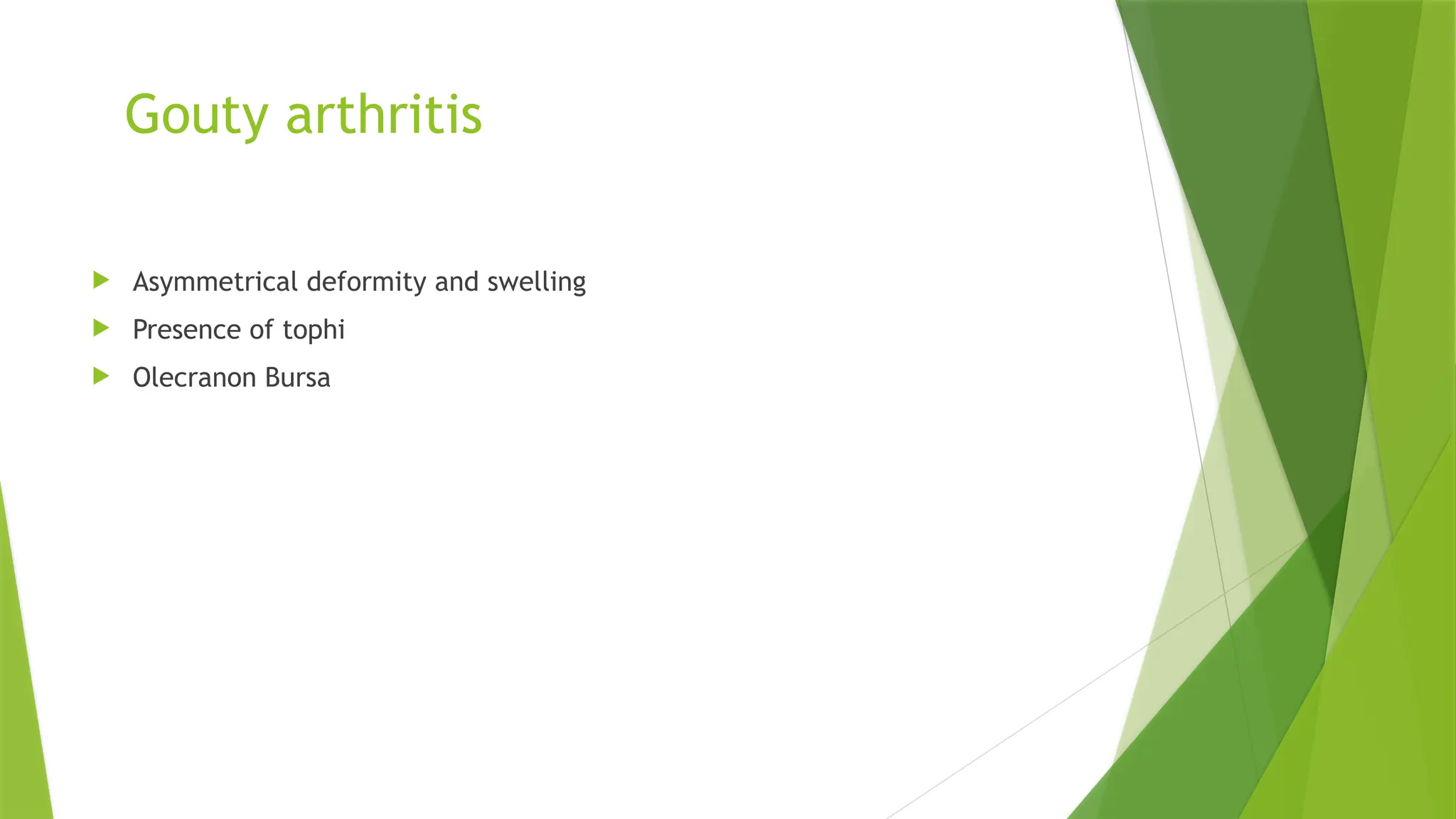 Gouty arthritis

Asymmetrical deformity and swelling
Presence of tophi
Olecranon Bursa